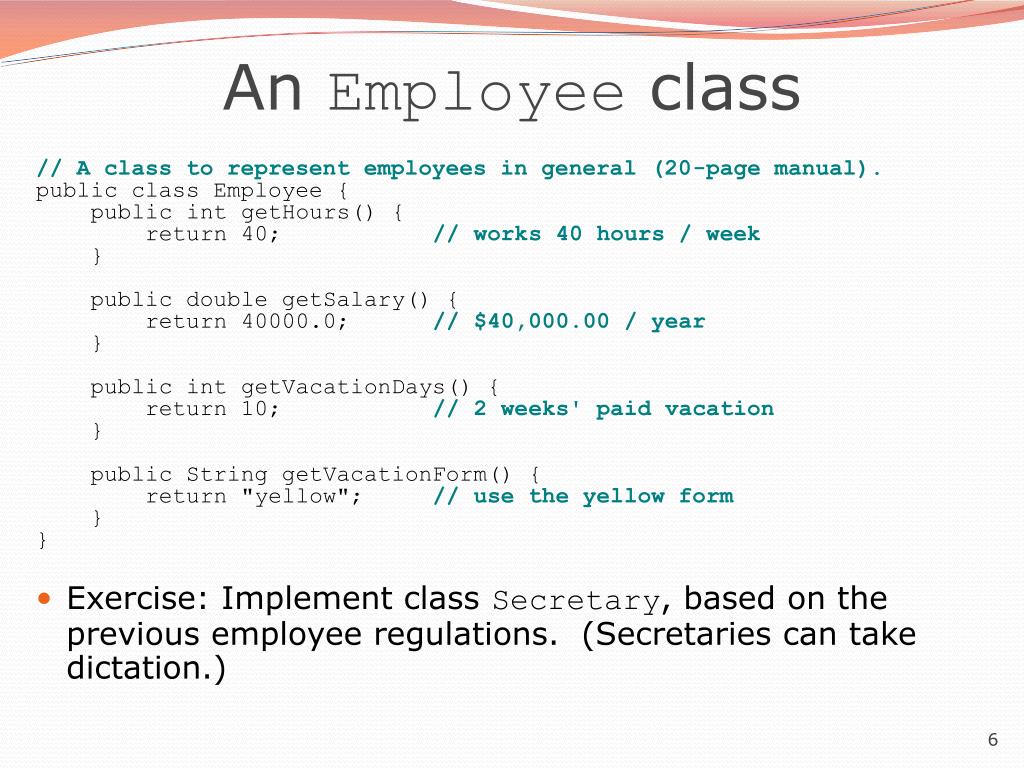 An Employee class

// A class to represent employees in general (20-page manual).
public class Employee {
    public int getHours() {
        return 40;           // works 40 hours / week
    }

    public double getSalary() {
        return 40000.0;      // $40,000.00 / year
    }

    public int getVacationDays() {
        return 10;           // 2 weeks' paid vacation
    }

    public String getVacationForm() {
        return "yellow";     // use the yellow form
    }
}

• Exercise: Implement class Secretary, based on the previous employee regulations. (Secretaries can take dictation.)

6